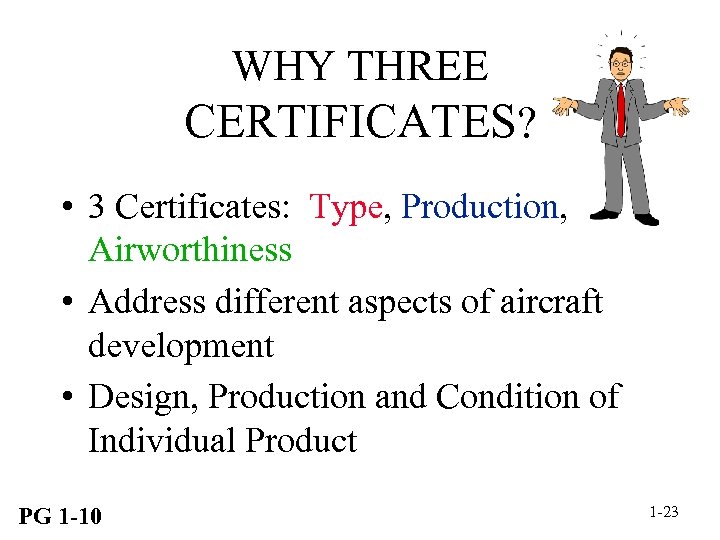 WHY THREE CERTIFICATES?

• 3 Certificates: Type, Production, Airworthiness

• Address different aspects of aircraft development

• Design, Production and Condition of Individual Product

PG 1-10

1-23